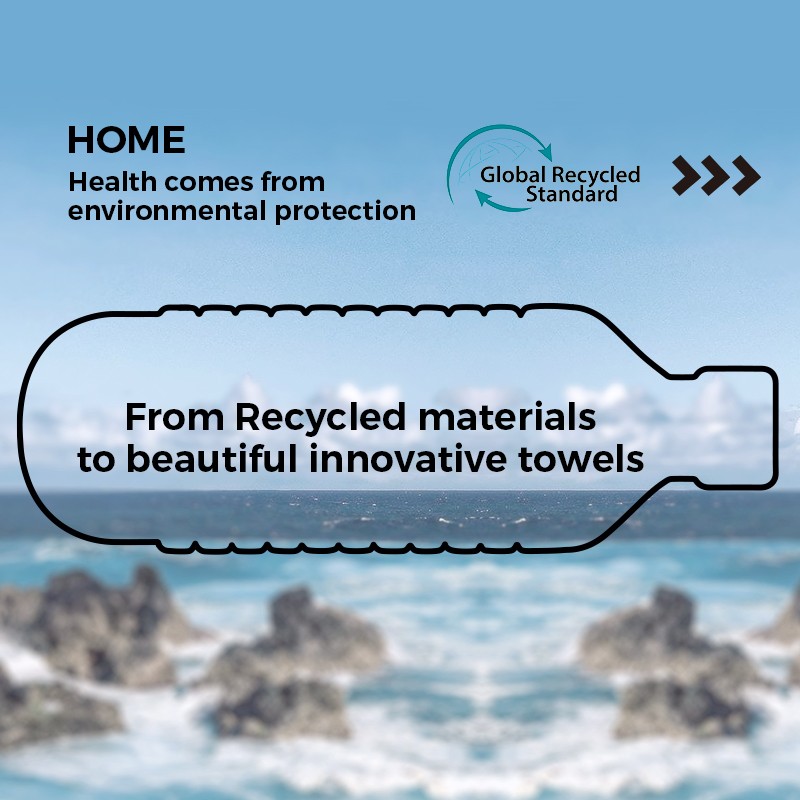 HOME
Health comes from environmental protection

Global Recycled Standard

From Recycled materials to beautiful innovative towels